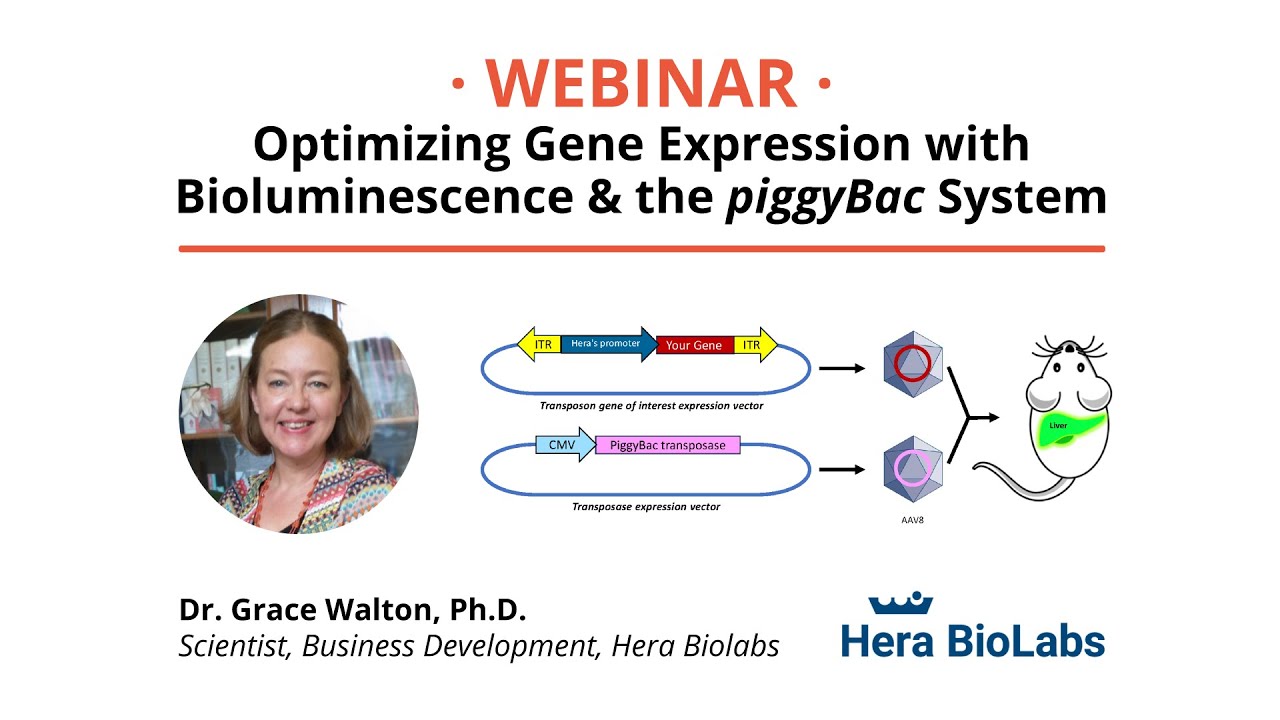 · WEBINAR ·
Optimizing Gene Expression with Bioluminescence & the piggyBac System

ITR Hera's promoter Your Gene ITR
Transposon gene of interest expression vector

CMV PiggyBac transposase
Transposase expression vector

AAV8

Liver

Dr. Grace Walton, Ph.D.
Scientist, Business Development, Hera Biolabs

Hera BioLabs